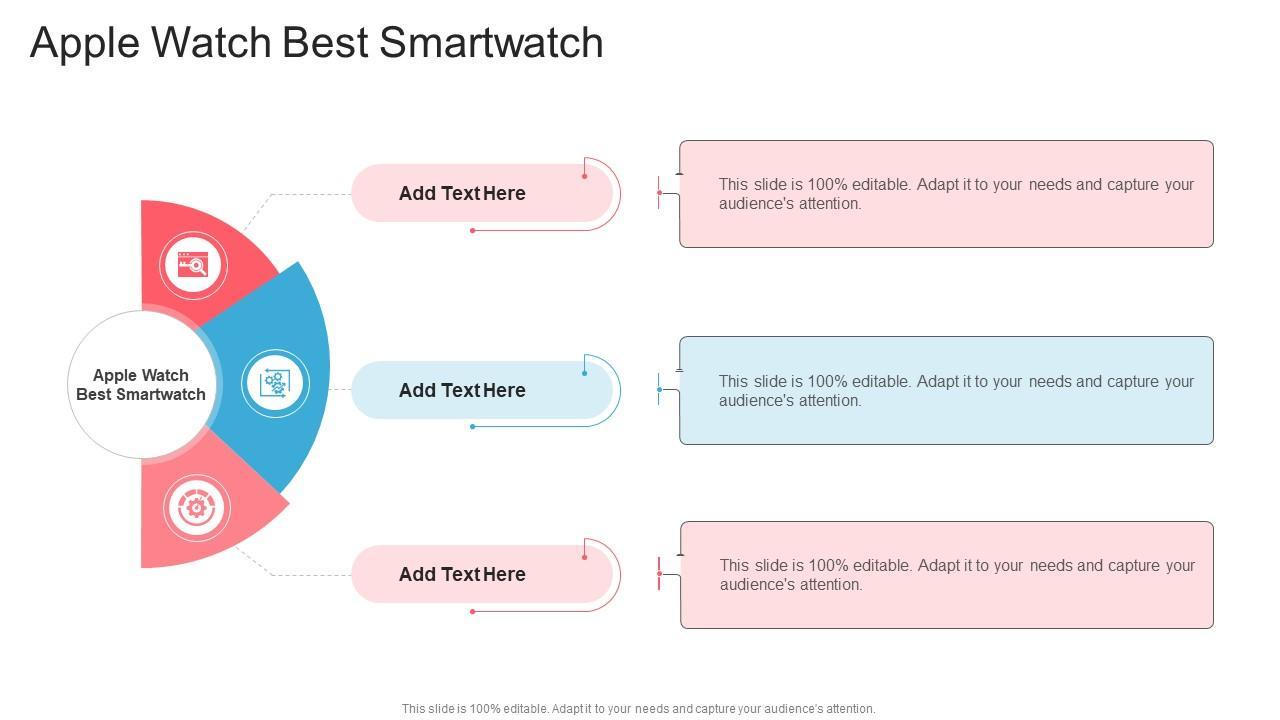 Apple Watch Best Smartwatch

Apple Watch Best Smartwatch

Add Text Here

This slide is 100% editable. Adapt it to your needs and capture your audience's attention.

Add Text Here

This slide is 100% editable. Adapt it to your needs and capture your audience's attention.

Add Text Here

This slide is 100% editable. Adapt it to your needs and capture your audience's attention.

This slide is 100% editable. Adapt it to your needs and capture your audience's attention.